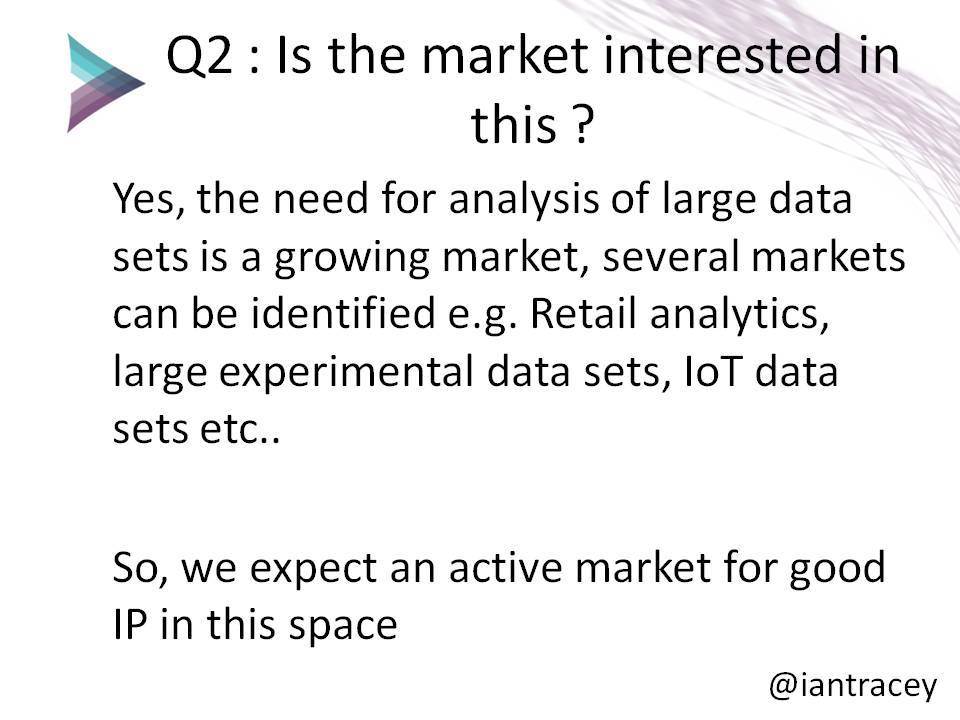 Q2 : Is the market interested in this ?

Yes, the need for analysis of large data sets is a growing market, several markets can be identified e.g. Retail analytics, large experimental data sets, IoT data sets etc..

So, we expect an active market for good IP in this space

@iantracey